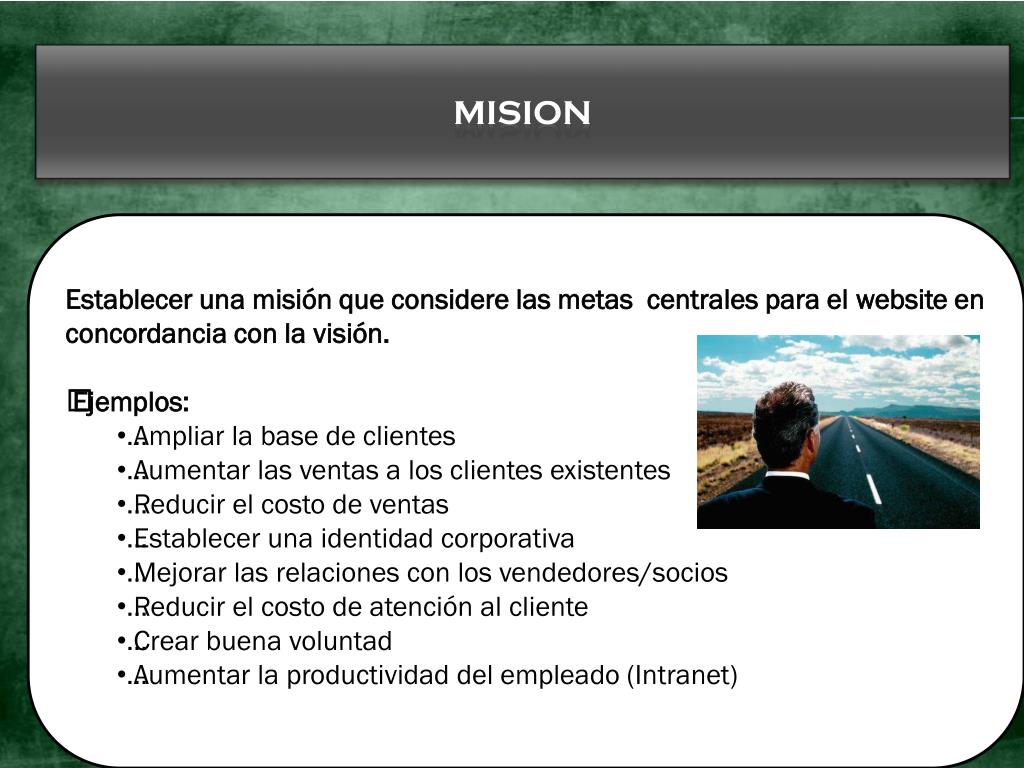 MISION

Establecer una misión que considere las metas centrales para el website en concordancia con la visión.

Ejemplos:
•.Ampliar la base de clientes
•.Aumentar las ventas a los clientes existentes
•.Reducir el costo de ventas
•.Establecer una identidad corporativa
•.Mejorar las relaciones con los vendedores/socios
•.Reducir el costo de atención al cliente
•.Crear buena voluntad
•.Aumentar la productividad del empleado (Intranet)